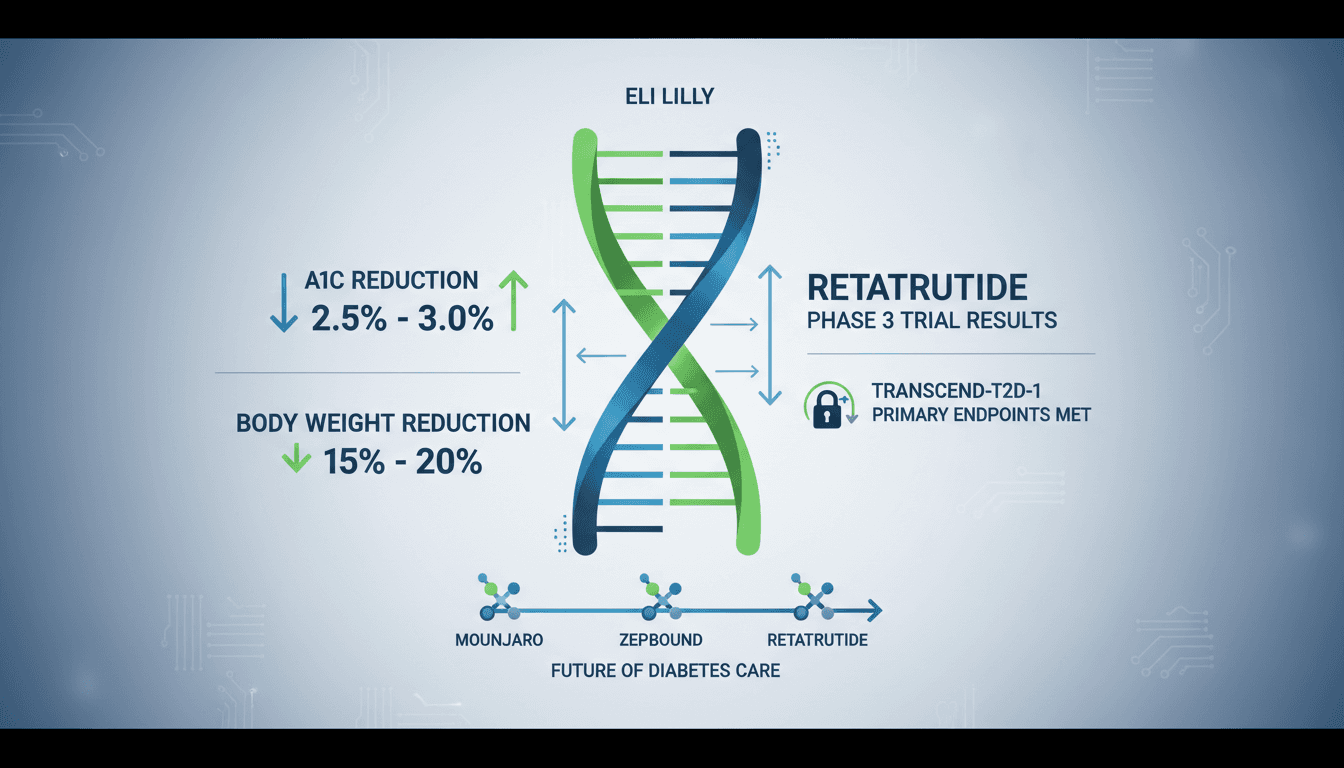 ELI LILLY

A1C REDUCTION
2.5% - 3.0%

BODY WEIGHT REDUCTION
15% - 20%

RETATRUTIDE
PHASE 3 TRIAL RESULTS

TRANSCEND-T2D-1
PRIMARY ENDPOINTS MET

MOUNJARO
ZEPBOUND
RETATRUTIDE

FUTURE OF DIABETES CARE